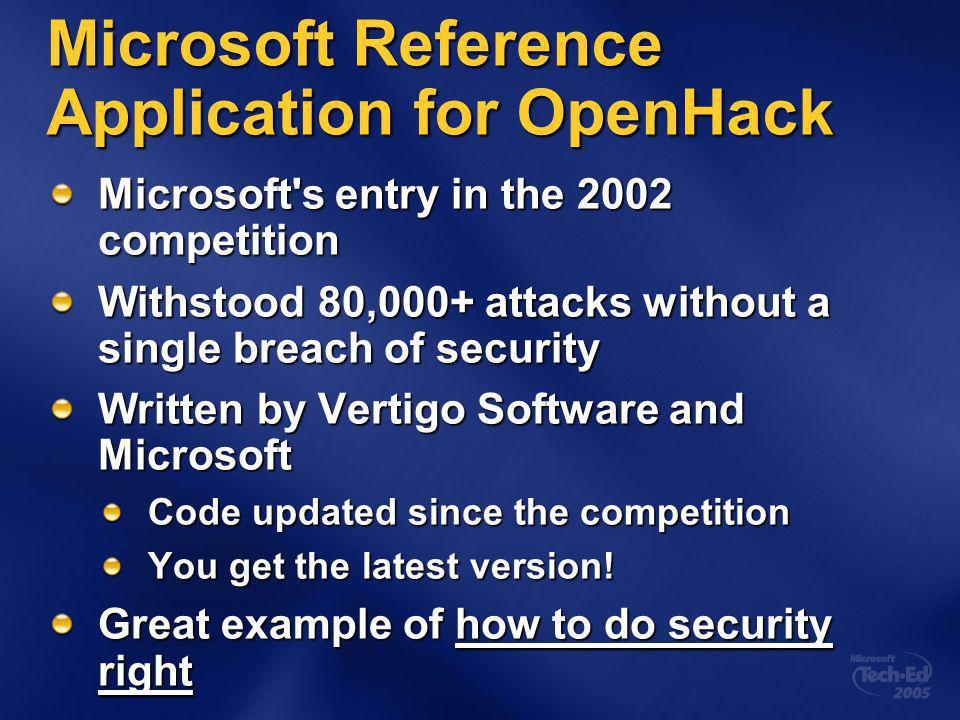 Microsoft Reference Application for OpenHack

Microsoft's entry in the 2002 competition

Withstood 80,000+ attacks without a single breach of security

Written by Vertigo Software and Microsoft

Code updated since the competition

You get the latest version!

Great example of how to do security right

Microsoft Tech·Ed 2005